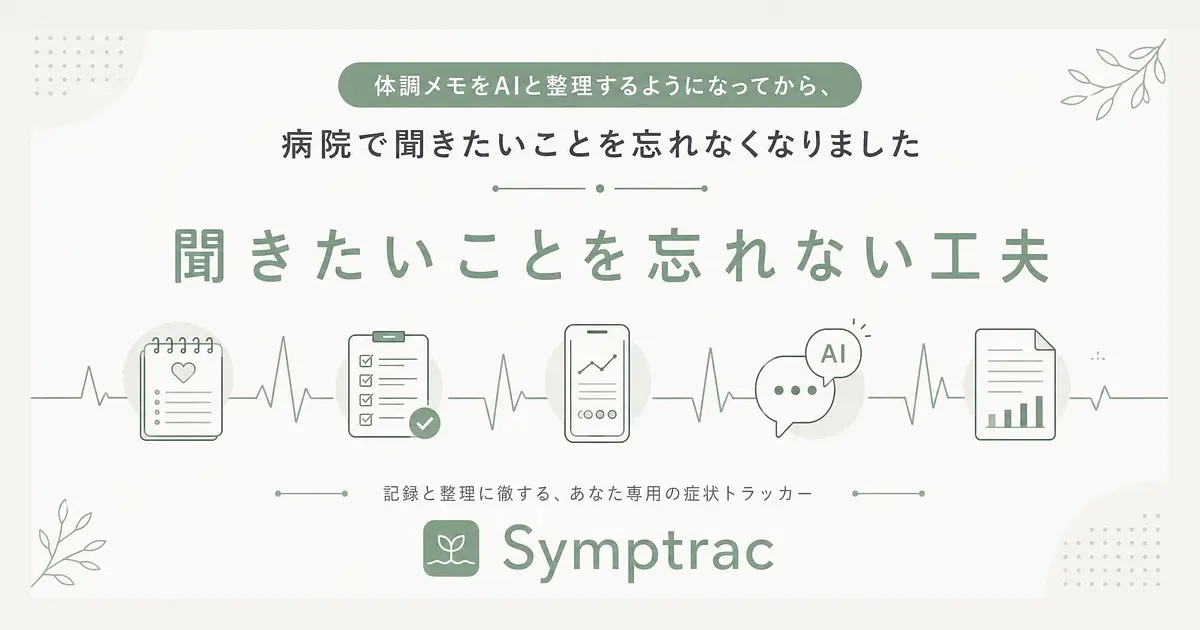 体調メモをAIと整理するようになってから、

病院で聞きたいことを忘れなくなりました

聞きたいことを忘れない工夫

AI

記録と整理に徹する、あなた専用の症状トラッカー

Symptrac